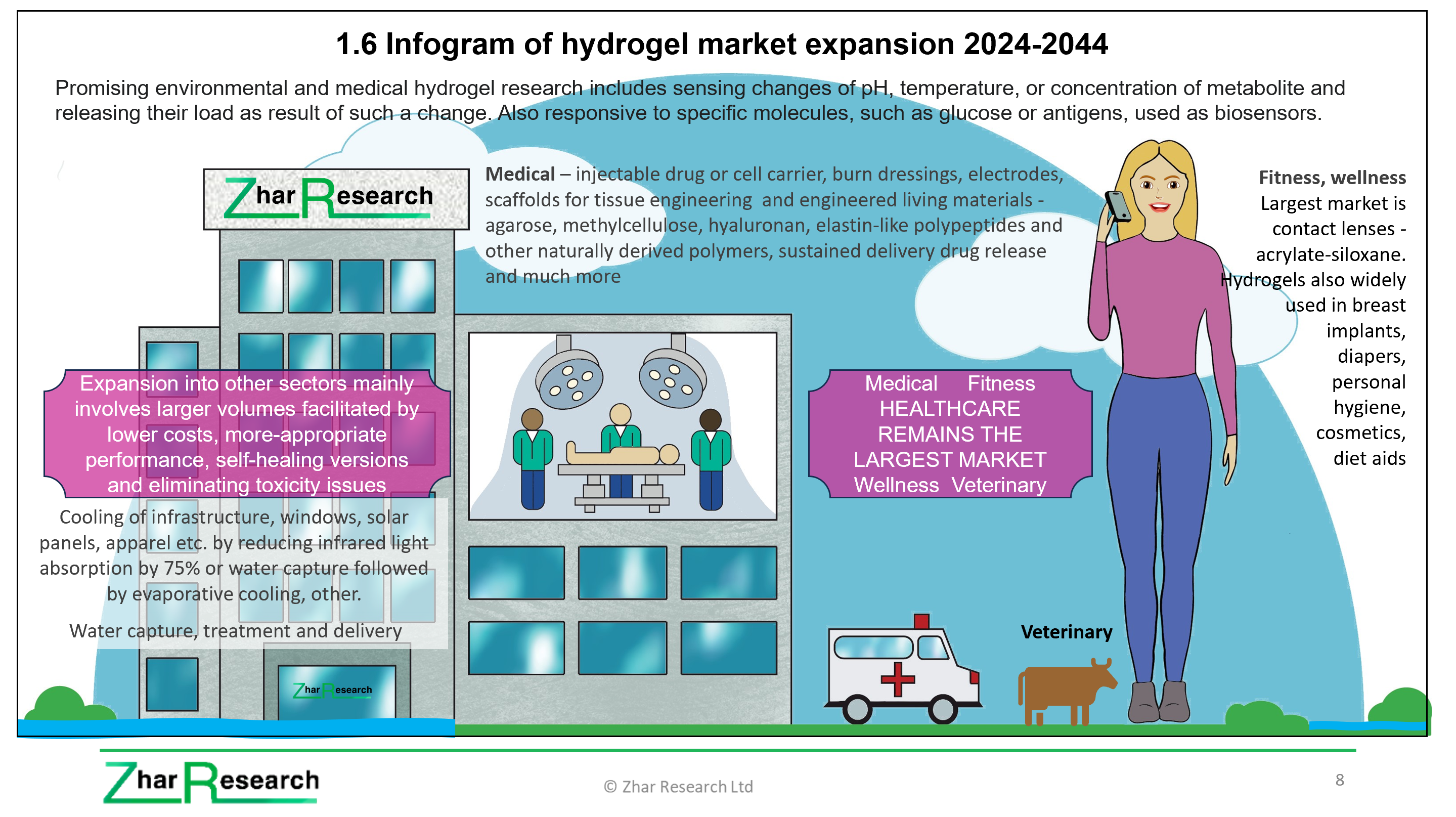 1.6 Infogram of hydrogel market expansion 2024-2044

Promising environmental and medical hydrogel research includes sensing changes of pH, temperature, or concentration of metabolite and releasing their load as result of such a change. Also responsive to specific molecules, such as glucose or antigens, used as biosensors.

Zhar Research

Medical – injectable drug or cell carrier, burn dressings, electrodes, scaffolds for tissue engineering and engineered living materials - agarose, methylcellulose, hyaluronan, elastin-like polypeptides and other naturally derived polymers, sustained delivery drug release and much more

Fitness, wellness
Largest market is contact lenses - acrylate-siloxane. Hydrogels also widely used in breast implants, diapers, personal hygiene, cosmetics, diet aids

Expansion into other sectors mainly involves larger volumes facilitated by lower costs, more-appropriate performance, self-healing versions and eliminating toxicity issues

Medical Fitness
HEALTHCARE REMAINS THE LARGEST MARKET
Wellness Veterinary

Cooling of infrastructure, windows, solar panels, apparel etc. by reducing infrared light absorption by 75% or water capture followed by evaporative cooling, other.

Water capture, treatment and delivery

Zhar Research

Veterinary

Zhar Research

© Zhar Research Ltd

8